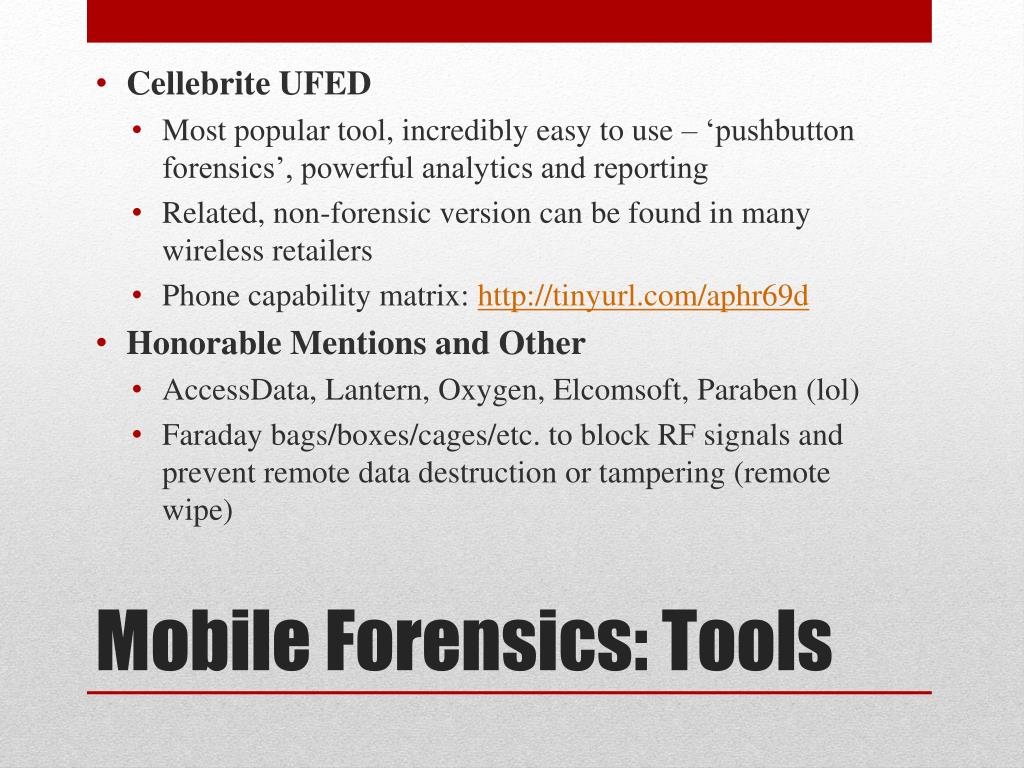 • Cellebrite UFED
• Most popular tool, incredibly easy to use – ‘pushbutton forensics’, powerful analytics and reporting
• Related, non-forensic version can be found in many wireless retailers
• Phone capability matrix: http://tinyurl.com/aphr69d
• Honorable Mentions and Other
• AccessData, Lantern, Oxygen, Elcomsoft, Paraben (lol)
• Faraday bags/boxes/cages/etc. to block RF signals and prevent remote data destruction or tampering (remote wipe)

Mobile Forensics: Tools